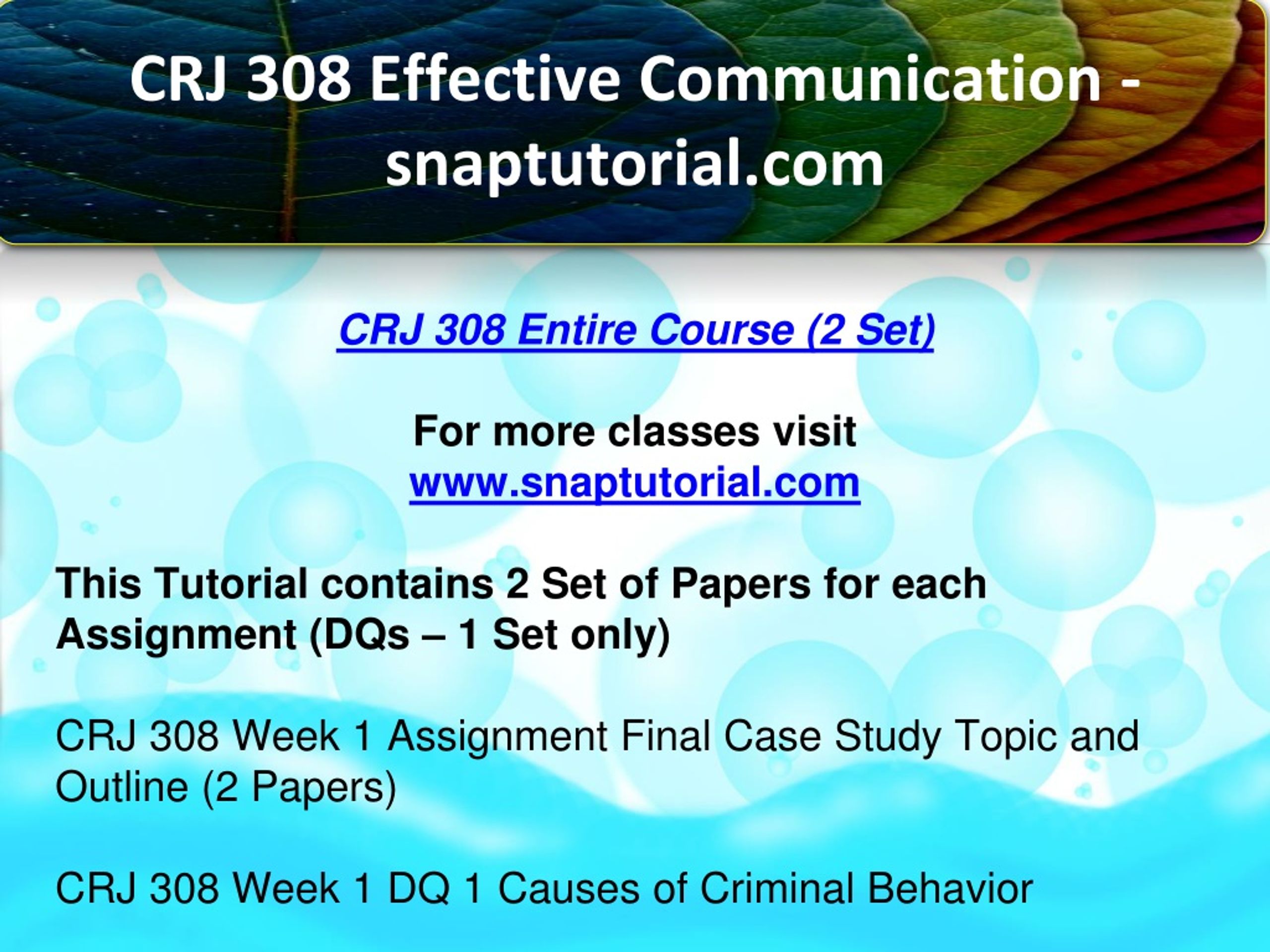 CRJ 308 Effective Communication - snaptutorial.com

CRJ 308 Entire Course (2 Set)

For more classes visit
www.snaptutorial.com

This Tutorial contains 2 Set of Papers for each Assignment (DQs – 1 Set only)

CRJ 308 Week 1 Assignment Final Case Study Topic and Outline (2 Papers)

CRJ 308 Week 1 DQ 1 Causes of Criminal Behavior